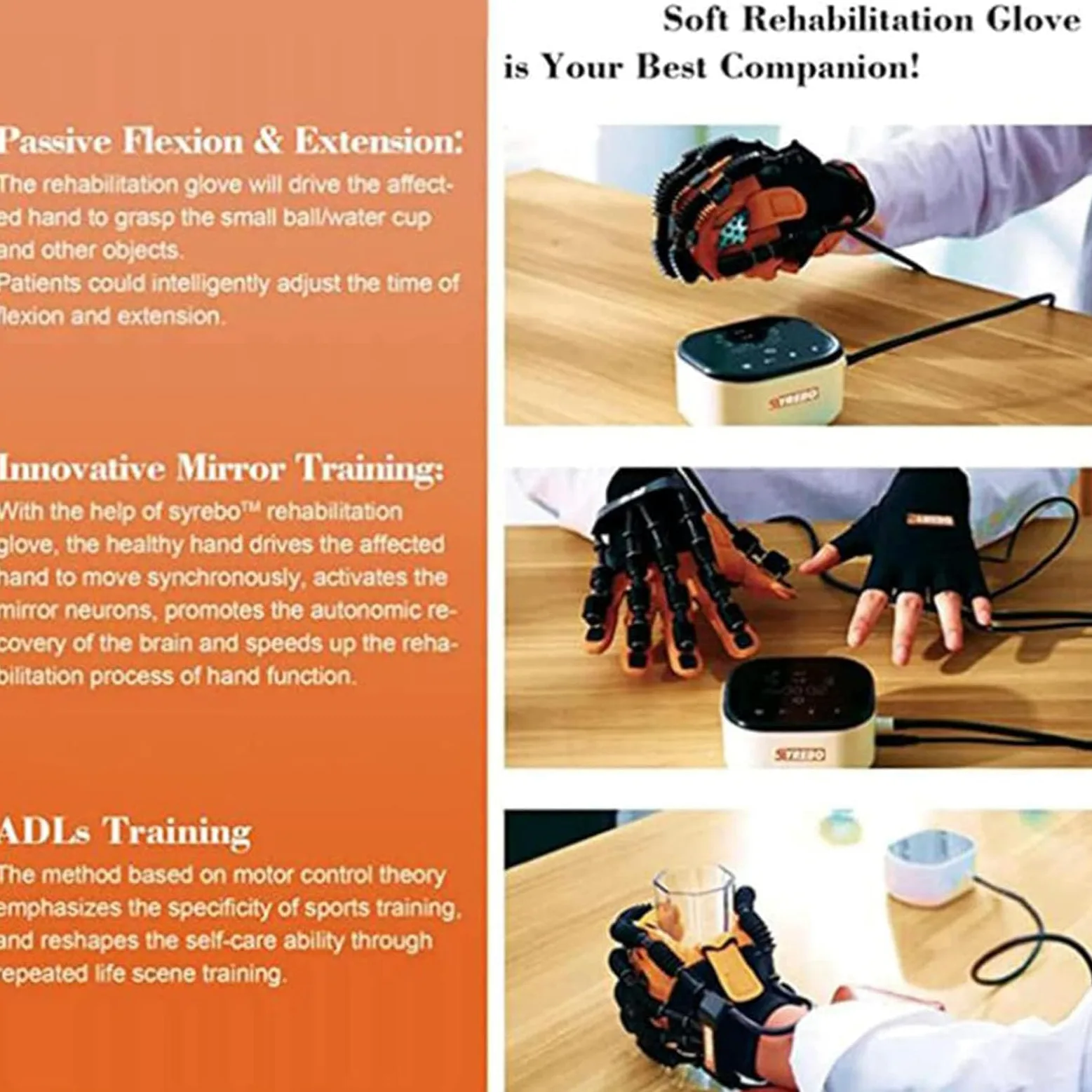 Soft Rehabilitation Glove is Your Best Companion!

Passive Flexion & Extension:

The rehabilitation glove will drive the affected hand to grasp the small ball/water cup and other objects.

Patients could intelligently adjust the time of flexion and extension.

Innovative Mirror Training:

With the help of syrebo™ rehabilitation glove, the healthy hand drives the affected hand to move synchronously, activates the mirror neurons, promotes the autonomic recovery of the brain and speeds up the rehabilitation process of hand function.

ADLs Training

The method based on motor control theory emphasizes the specificity of sports training, and reshapes the self-care ability through repeated life scene training.